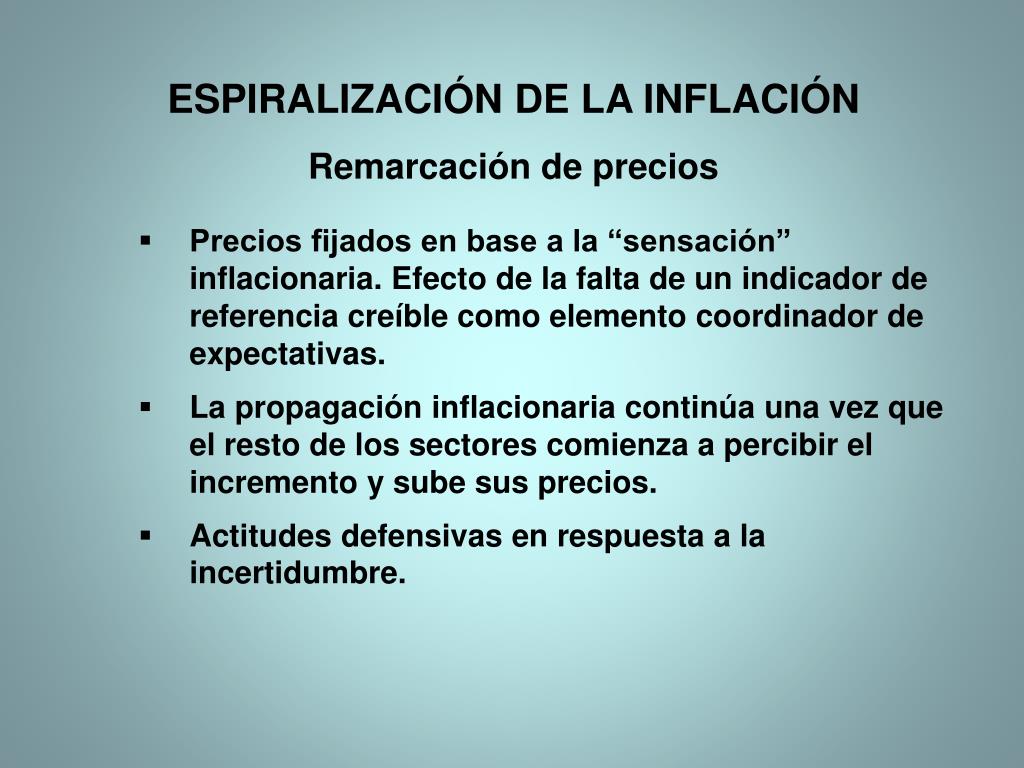 ESPIRALIZACIÓN DE LA INFLACIÓN

Remarcación de precios

▪ Precios fijados en base a la “sensación” inflacionaria. Efecto de la falta de un indicador de referencia creíble como elemento coordinador de expectativas.

▪ La propagación inflacionaria continúa una vez que el resto de los sectores comienza a percibir el incremento y sube sus precios.

▪ Actitudes defensivas en respuesta a la incertidumbre.